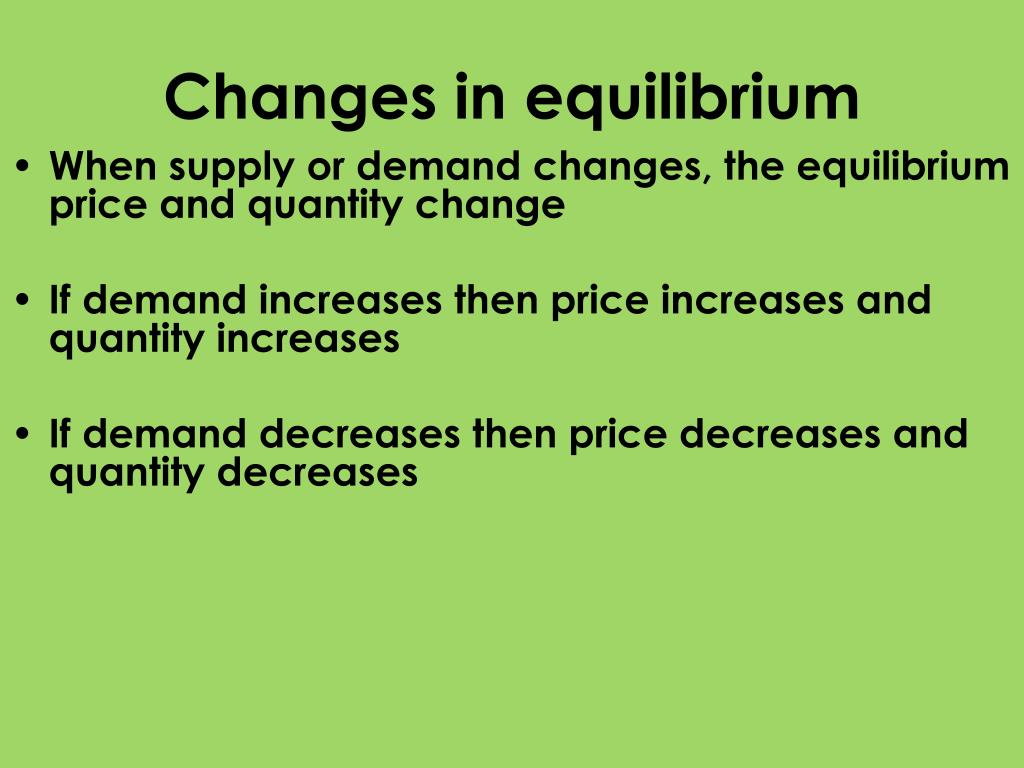 Changes in equilibrium

• When supply or demand changes, the equilibrium price and quantity change

• If demand increases then price increases and quantity increases

• If demand decreases then price decreases and quantity decreases